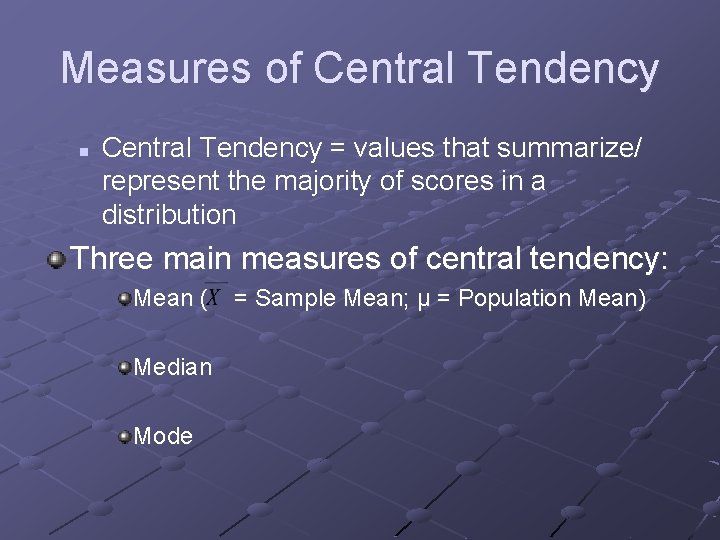 Measures of Central Tendency

Central Tendency = values that summarize/ represent the majority of scores in a distribution

Three main measures of central tendency:

Mean ($\overline{X}$ = Sample Mean; μ = Population Mean)

Median

Mode